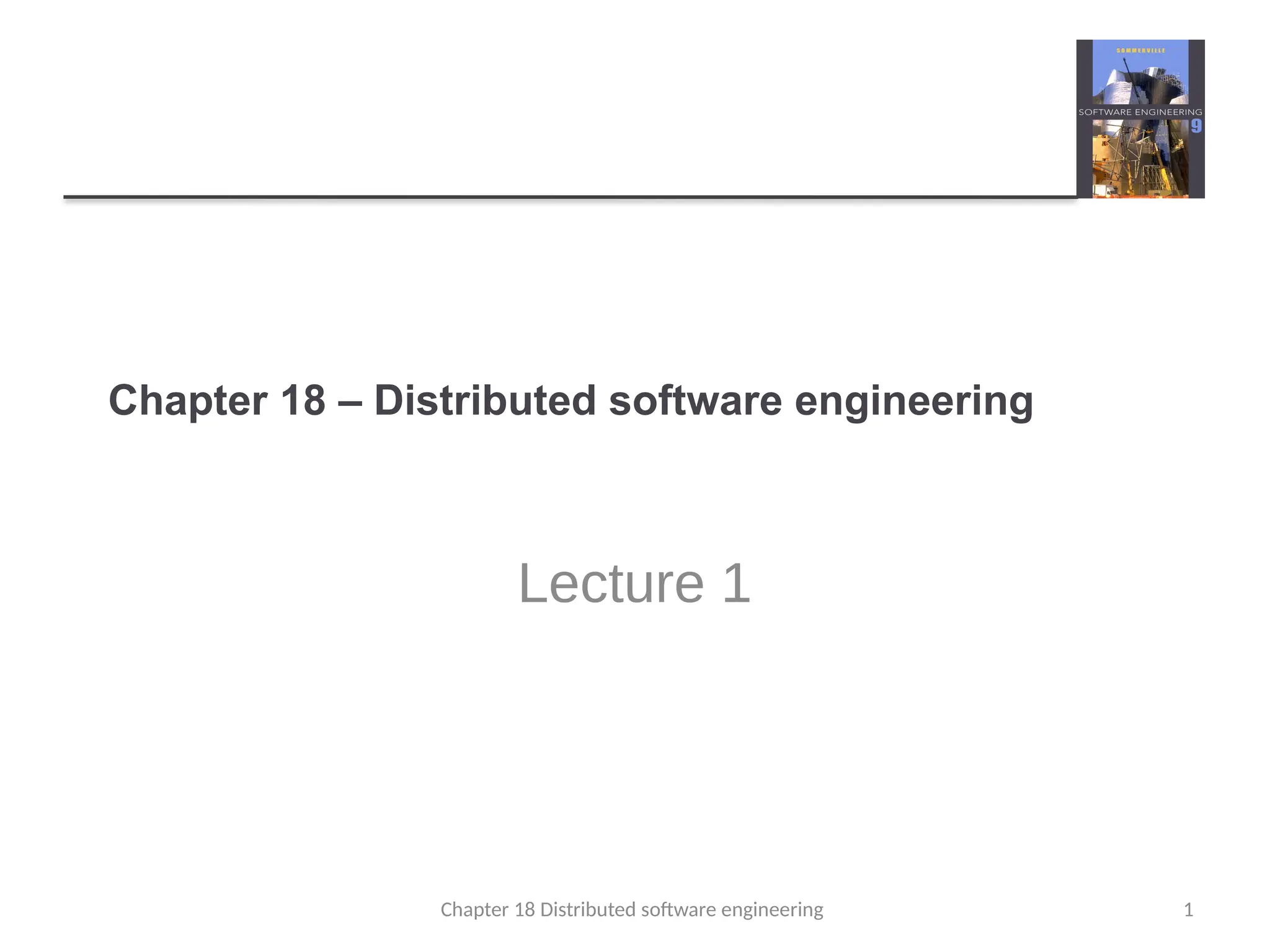 SOMMERVILLE

SOFTWARE ENGINEERING

9

Chapter 18 – Distributed software engineering

Lecture 1

Chapter 18 Distributed software engineering

1